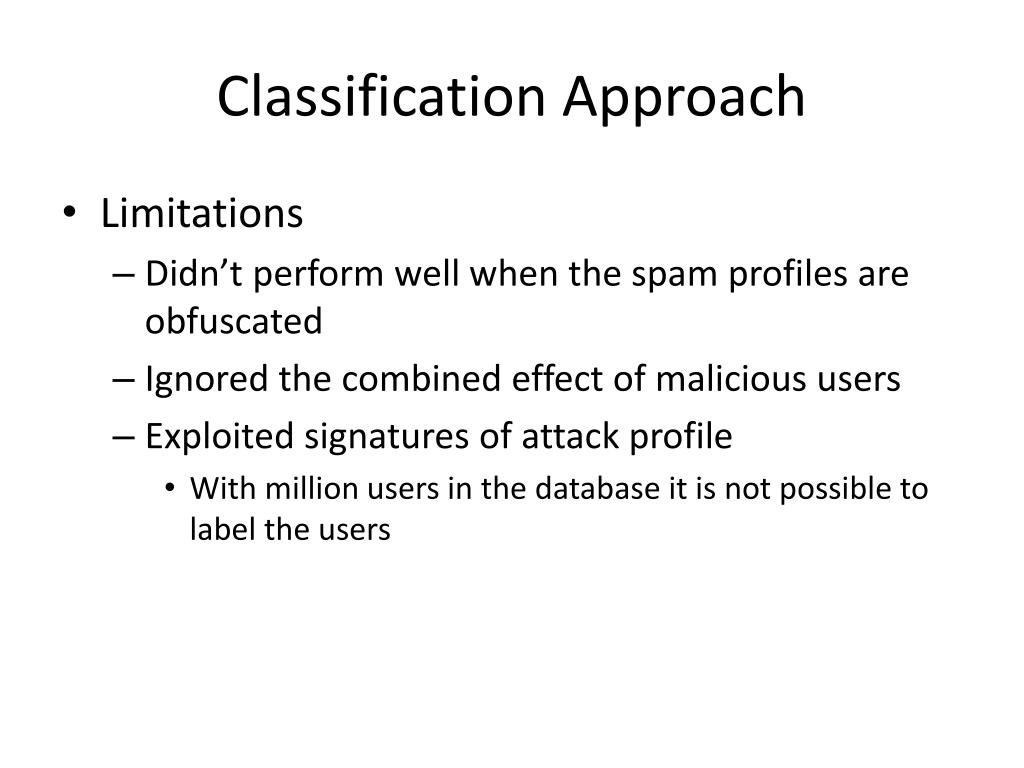 Classification Approach

• Limitations
– Didn’t perform well when the spam profiles are obfuscated
– Ignored the combined effect of malicious users
– Exploited signatures of attack profile
• With million users in the database it is not possible to label the users